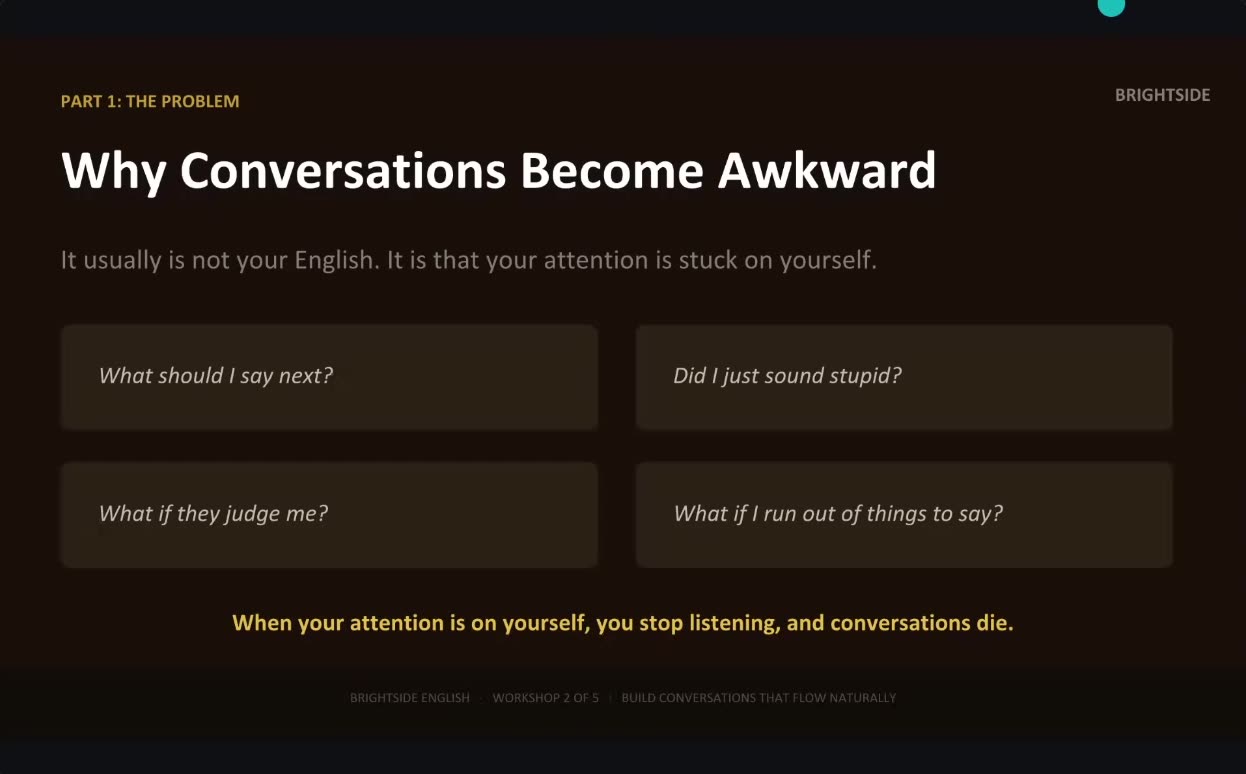 PART 1: THE PROBLEM

BRIGHTSIDE

Why Conversations Become Awkward

It usually is not your English. It is that your attention is stuck on yourself.

What should I say next?

Did I just sound stupid?

What if they judge me?

What if I run out of things to say?

When your attention is on yourself, you stop listening, and conversations die.

BRIGHTSIDE ENGLISH · WORKSHOP 2 OF 5 | BUILD CONVERSATIONS THAT FLOW NATURALLY